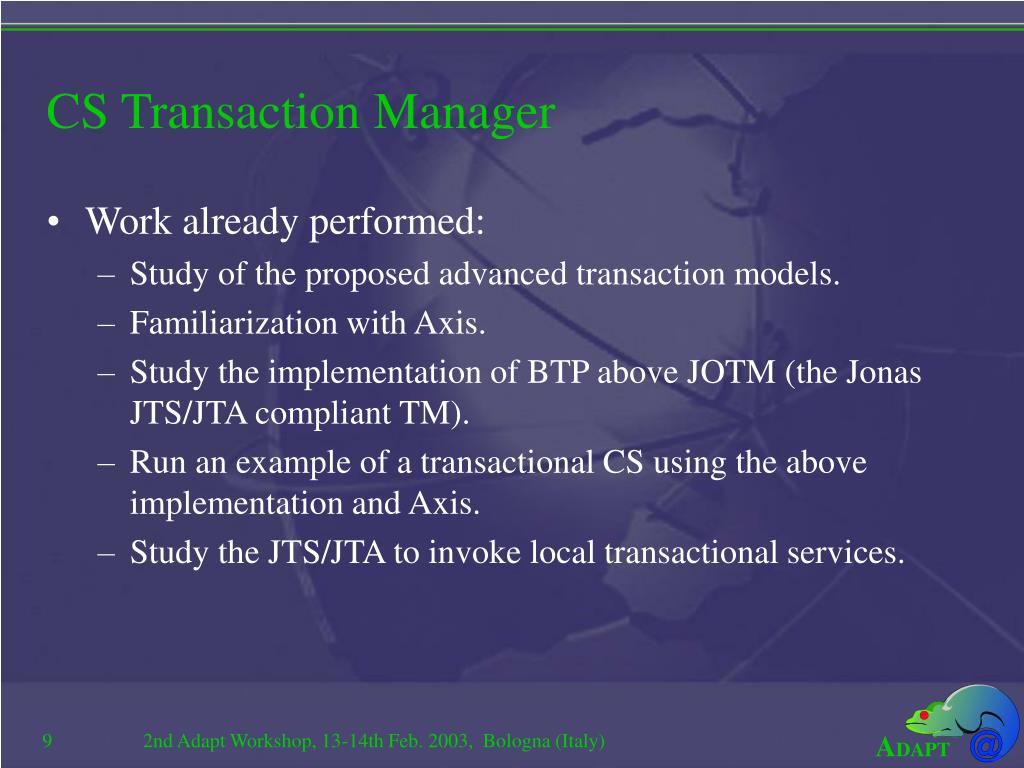 CS Transaction Manager

• Work already performed:
– Study of the proposed advanced transaction models.
– Familiarization with Axis.
– Study the implementation of BTP above JOTM (the Jonas JTS/JTA compliant TM).
– Run an example of a transactional CS using the above implementation and Axis.
– Study the JTS/JTA to invoke local transactional services.

9 2nd Adapt Workshop, 13-14th Feb. 2003, Bologna (Italy)

ADAPT @